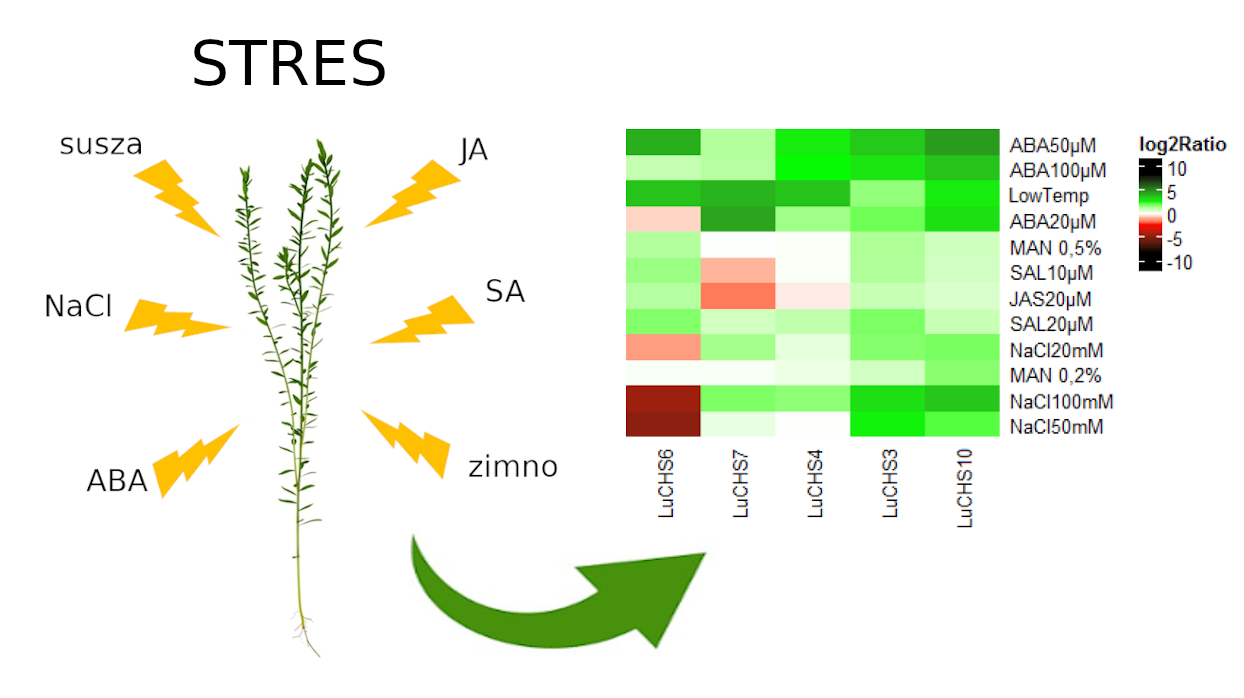 STRES

susza

JA

NaCl

SA

ABA

zimno

ABA50µM
ABA100µM
LowTemp
ABA20µM
MAN 0,5%
SAL10µM
JAS20µM
SAL20µM
NaCl20mM
MAN 0,2%
NaCl100mM
NaCl50mM

LuCHS6
LuCHS7
LuCHS4
LuCHS3
LuCHS10

log2Ratio
10
5
0
-5
-10